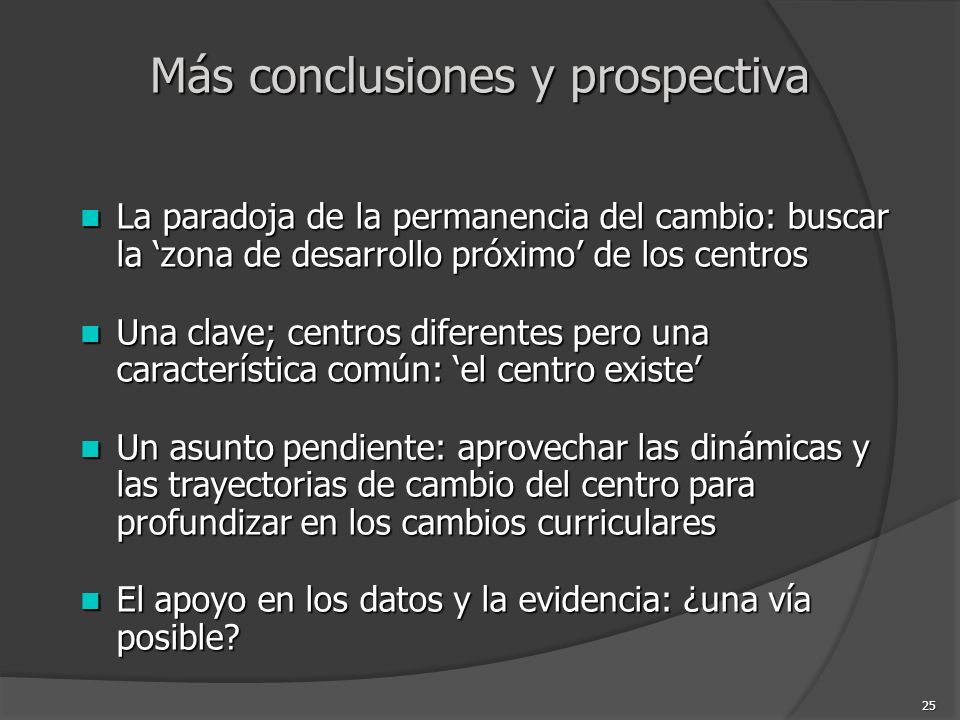 Más conclusiones y prospectiva

La paradoja de la permanencia del cambio: buscar la ‘zona de desarrollo próximo’ de los centros

Una clave; centros diferentes pero una característica común: ‘el centro existe’

Un asunto pendiente: aprovechar las dinámicas y las trayectorias de cambio del centro para profundizar en los cambios curriculares

El apoyo en los datos y la evidencia: ¿una vía posible?

25